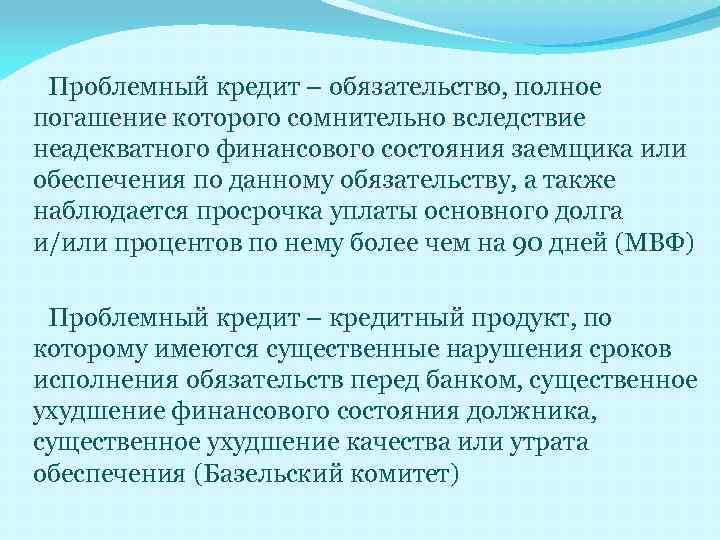 Проблемный кредит – обязательство, полное погашение которого сомнительно вследствие неадекватного финансового состояния заемщика или обеспечения по данному обязательству, а также наблюдается просрочка уплаты основного долга и/или процентов по нему более чем на 90 дней (МВФ)

Проблемный кредит – кредитный продукт, по которому имеются существенные нарушения сроков исполнения обязательств перед банком, существенное ухудшение финансового состояния должника, существенное ухудшение качества или утрата обеспечения (Базельский комитет)